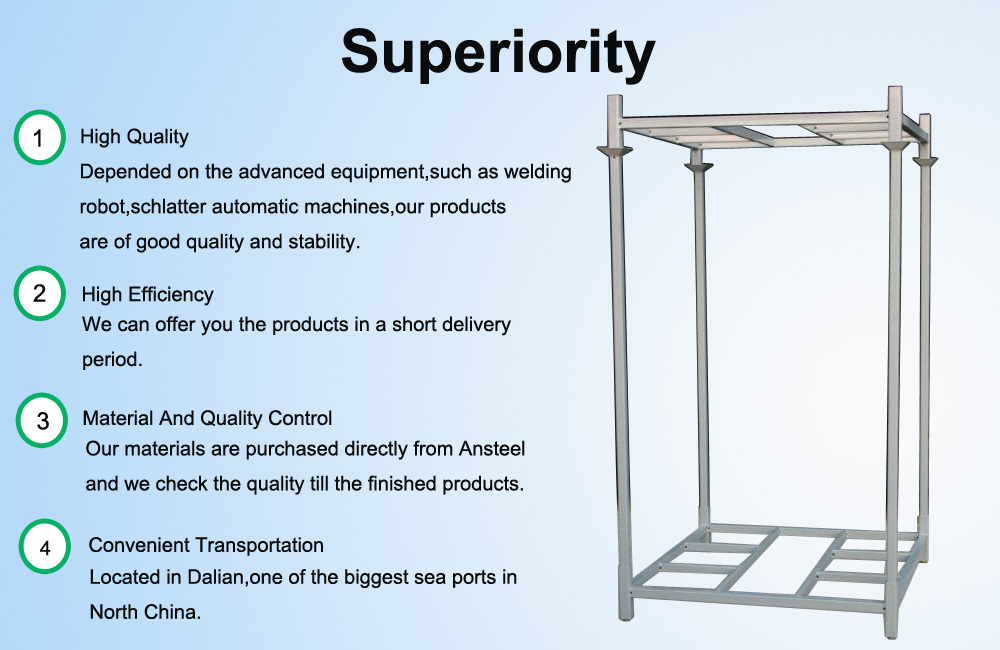 Superiority

1 High Quality
Depended on the advanced equipment,such as welding robot,schlatter automatic machines,our products are of good quality and stability.

2 High Efficiency
We can offer you the products in a short delivery period.

3 Material And Quality Control
Our materials are purchased directly from Ansteel and we check the quality till the finished products.

4 Convenient Transportation
Located in Dalian,one of the biggest sea ports in North China.